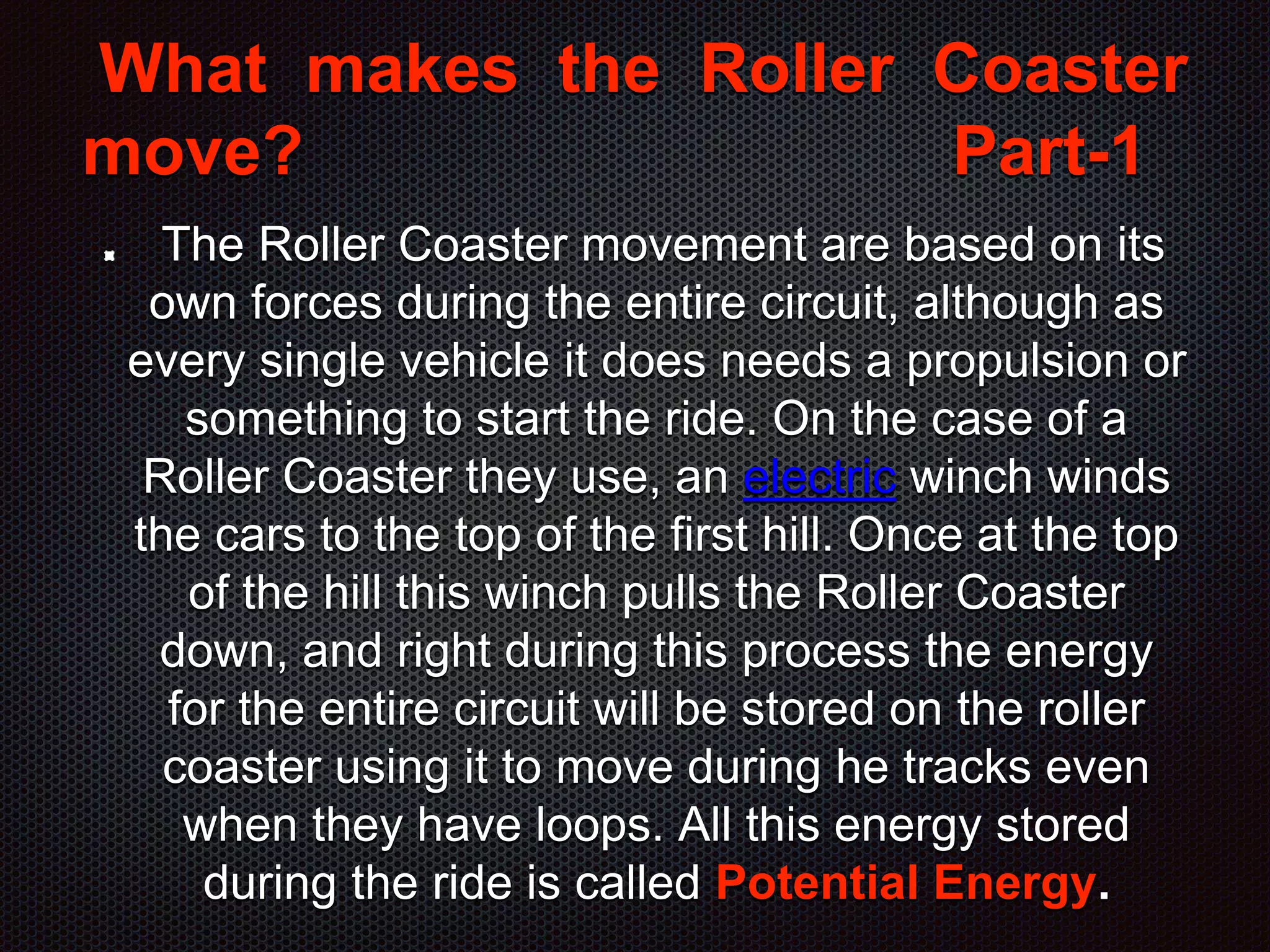 What makes the Roller Coaster move? Part-1

The Roller Coaster movement are based on its own forces during the entire circuit, although as every single vehicle it does needs a propulsion or something to start the ride. On the case of a Roller Coaster they use, an electric winch winds the cars to the top of the first hill. Once at the top of the hill this winch pulls the Roller Coaster down, and right during this process the energy for the entire circuit will be stored on the roller coaster using it to move during he tracks even when they have loops. All this energy stored during the ride is called Potential Energy.